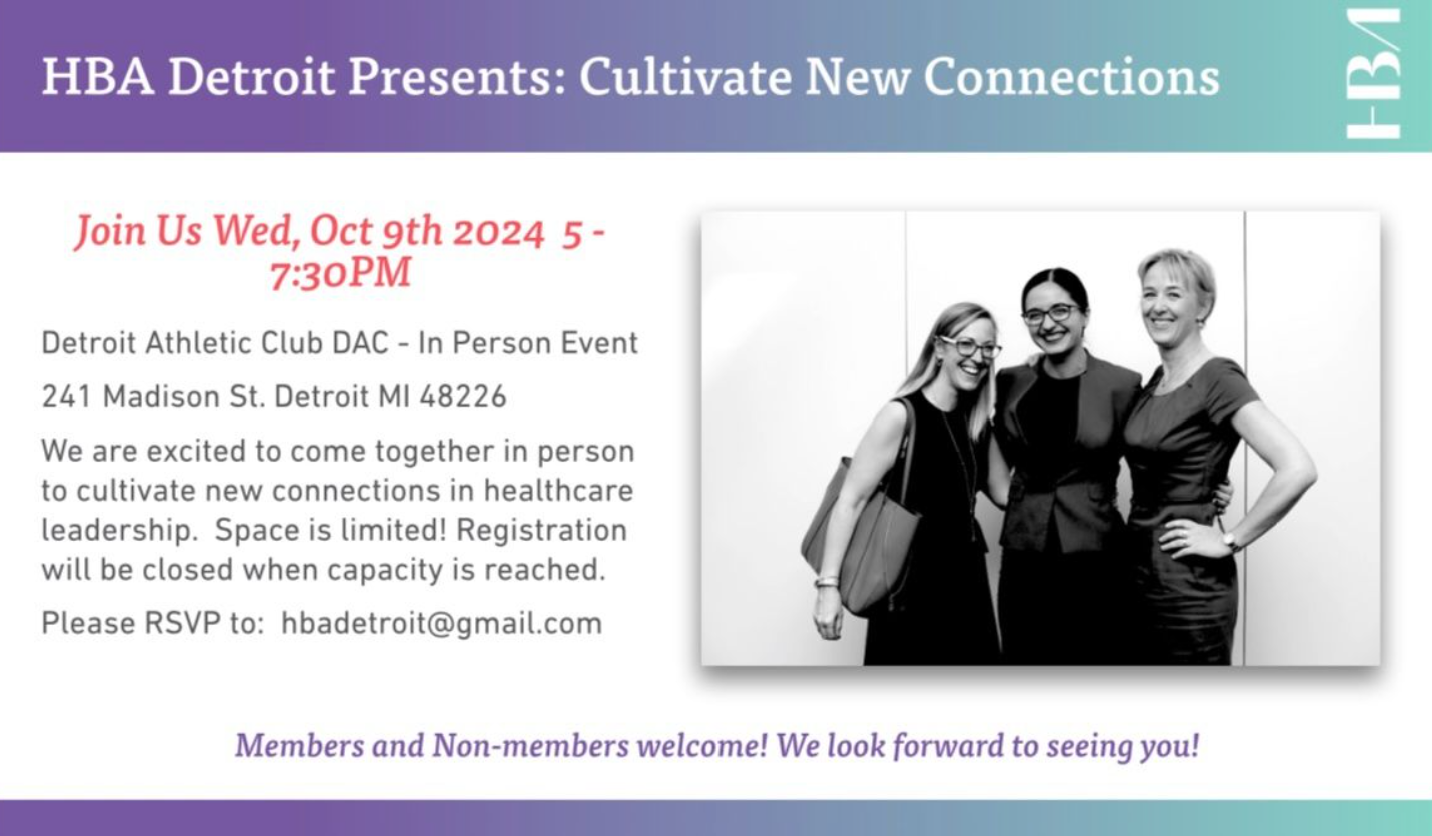 HBA Detroit Presents: Cultivate New Connections

HBA

Join Us Wed, Oct 9th 2024 5 - 7:30PM

Detroit Athletic Club DAC - In Person Event

241 Madison St. Detroit MI 48226

We are excited to come together in person to cultivate new connections in healthcare leadership. Space is limited! Registration will be closed when capacity is reached.

Please RSVP to: hbadetroit@gmail.com

Members and Non-members welcome! We look forward to seeing you!